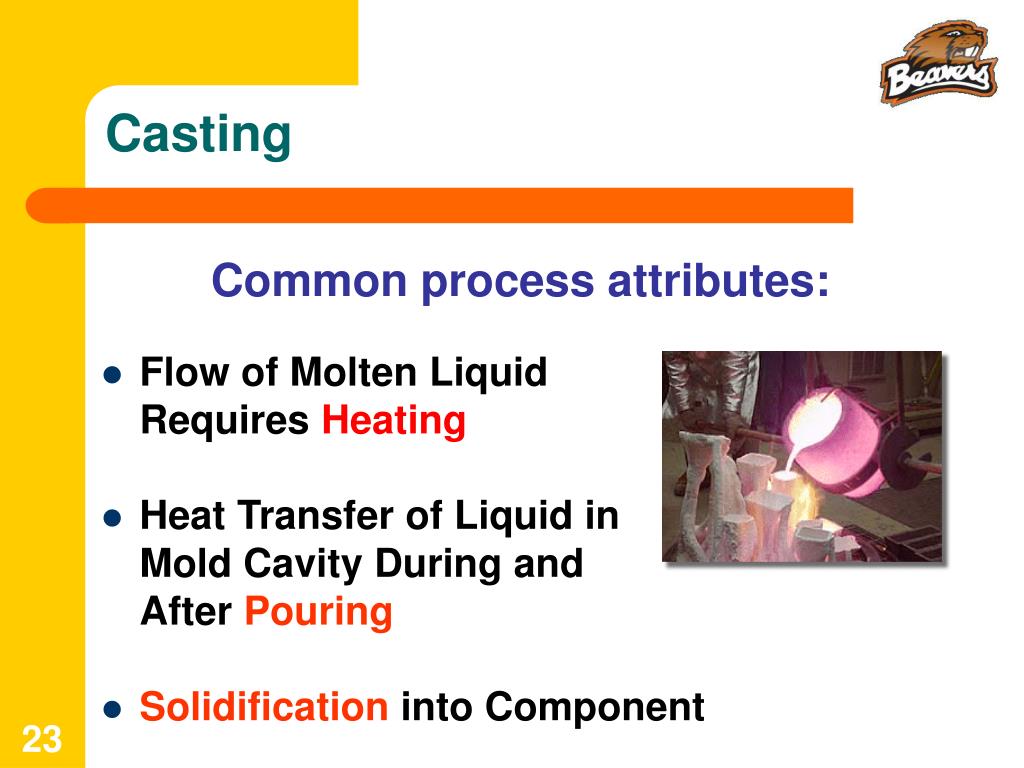 Beavers

Casting

Common process attributes:

- Flow of Molten Liquid Requires Heating

- Heat Transfer of Liquid in Mold Cavity During and After Pouring

- Solidification into Component

23